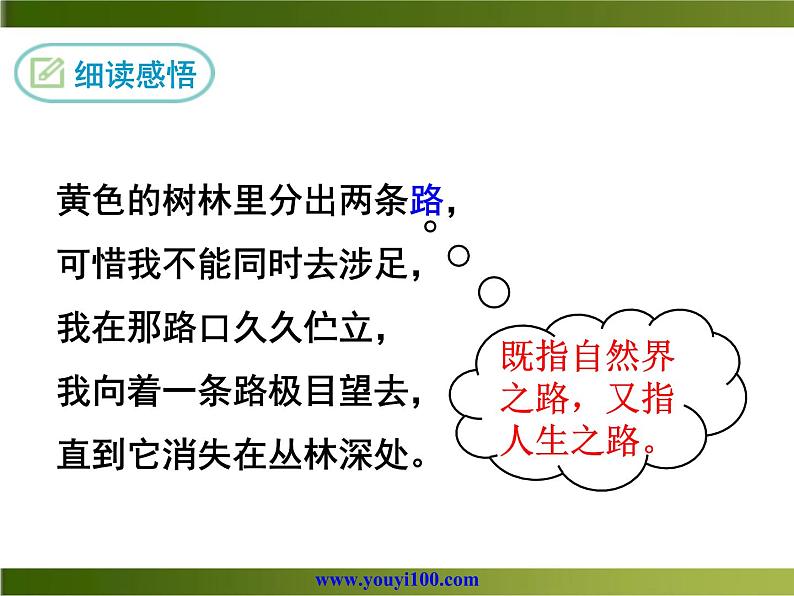 细读感悟

黄色的树林里分出两条路，
可惜我不能同时去涉足，
我在那路口久久伫立，
我向着一条路极目望去，
直到它消失在丛林深处。

既指自然界之路，又指人生之路。

www.youyi100.com